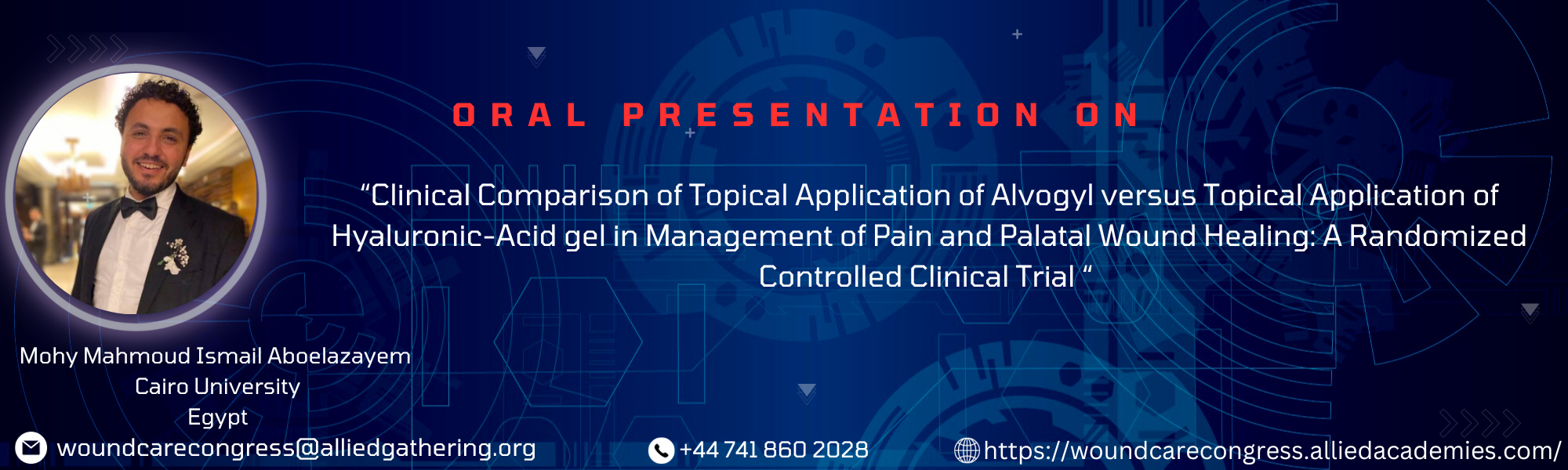 ORAL PRESENTATION ON

“Clinical Comparison of Topical Application of Alvogyl versus Topical Application of Hyaluronic-Acid gel in Management of Pain and Palatal Wound Healing: A Randomized Controlled Clinical Trial “

Mohy Mahmoud Ismail Aboelazayem
Cairo University
Egypt

woundcarecongress@alliedgathering.org

+44 741 860 2028

https://woundcarecongress.alliedacademies.com/